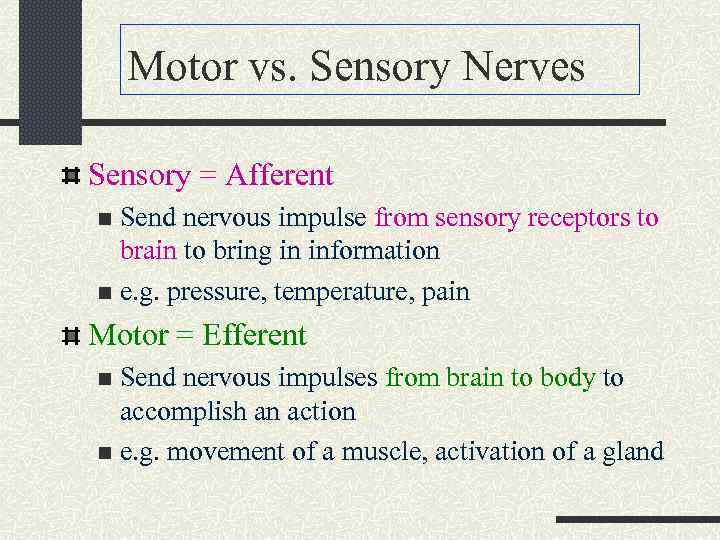 Motor vs. Sensory Nerves

Sensory = Afferent

Send nervous impulse from sensory receptors to brain to bring in information

e.g. pressure, temperature, pain

Motor = Efferent

Send nervous impulses from brain to body to accomplish an action

e.g. movement of a muscle, activation of a gland